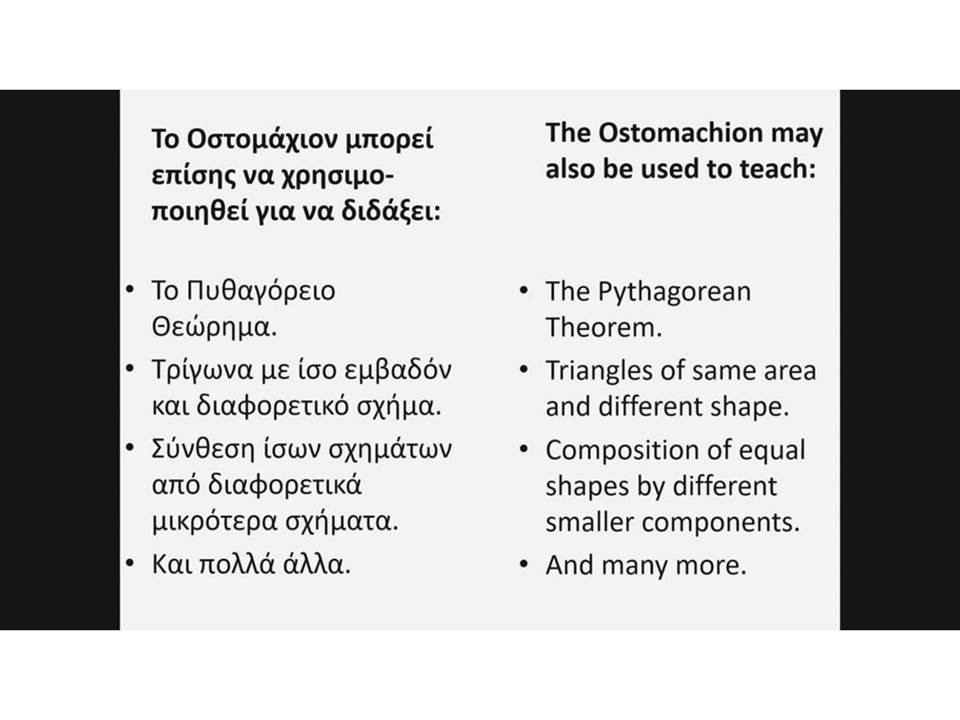 Το Οστομάχιον μπορεί επίσης να χρησιμοποιηθεί για να διδάξει:

• Το Πυθαγόρειο Θεώρημα.
• Τρίγωνα με ίσο εμβαδόν και διαφορετικό σχήμα.
• Σύνθεση ίσων σχημάτων από διαφορετικά μικρότερα σχήματα.
• Και πολλά άλλα.

The Ostomachion may also be used to teach:

• The Pythagorean Theorem.
• Triangles of same area and different shape.
• Composition of equal shapes by different smaller components.
• And many more.